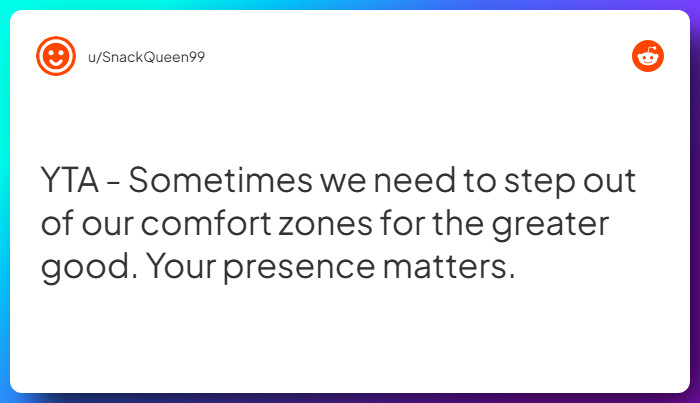 u/SnackQueen99

YTA - Sometimes we need to step out of our comfort zones for the greater good. Your presence matters.